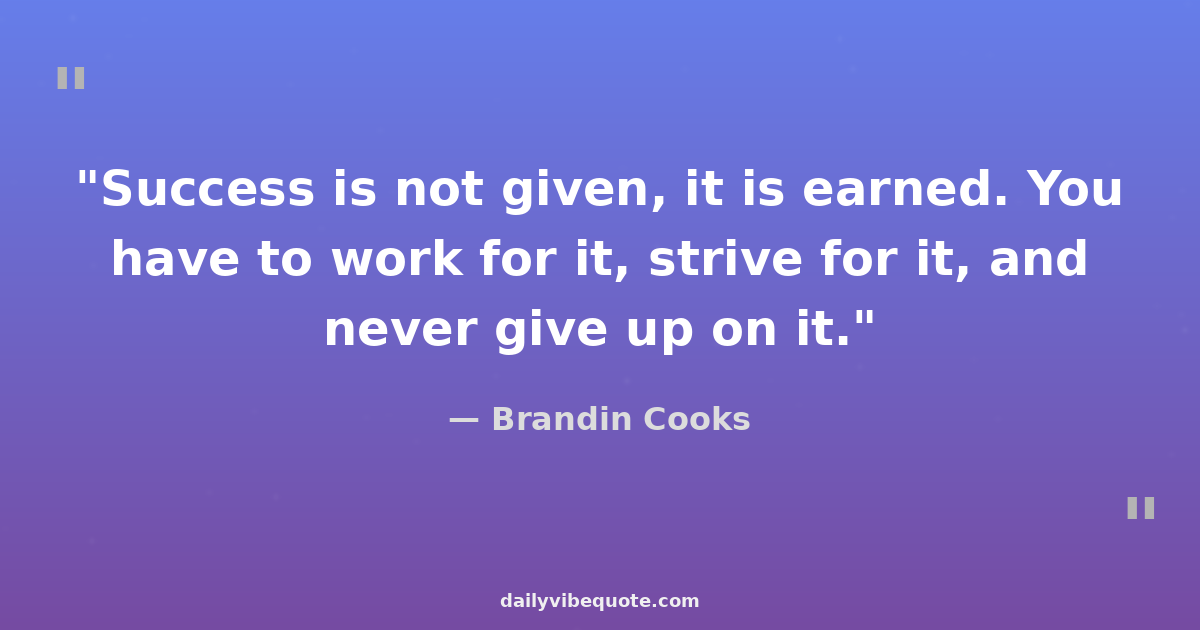 "

"Success is not given, it is earned. You have to work for it, strive for it, and never give up on it."

— Brandin Cooks

"

dailyvibequote.com